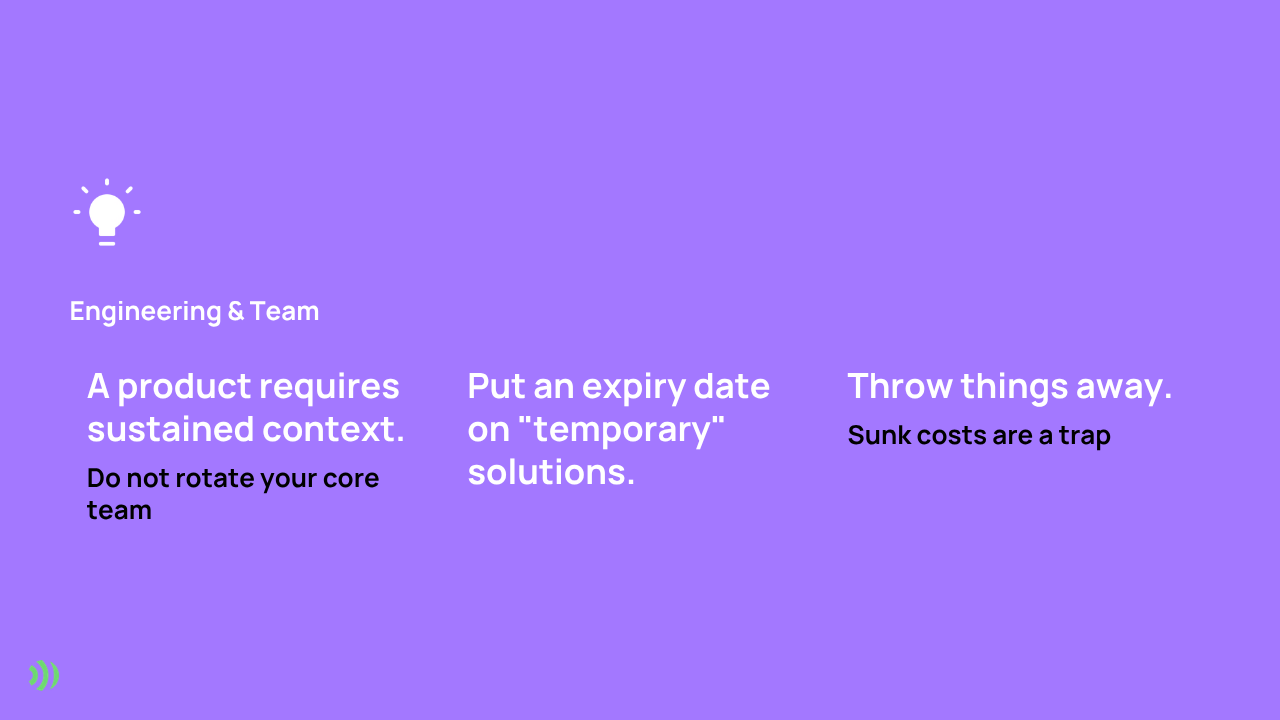 Engineering & Team

A product requires sustained context.

Do not rotate your core team

Put an expiry date on "temporary" solutions.

Throw things away.

Sunk costs are a trap